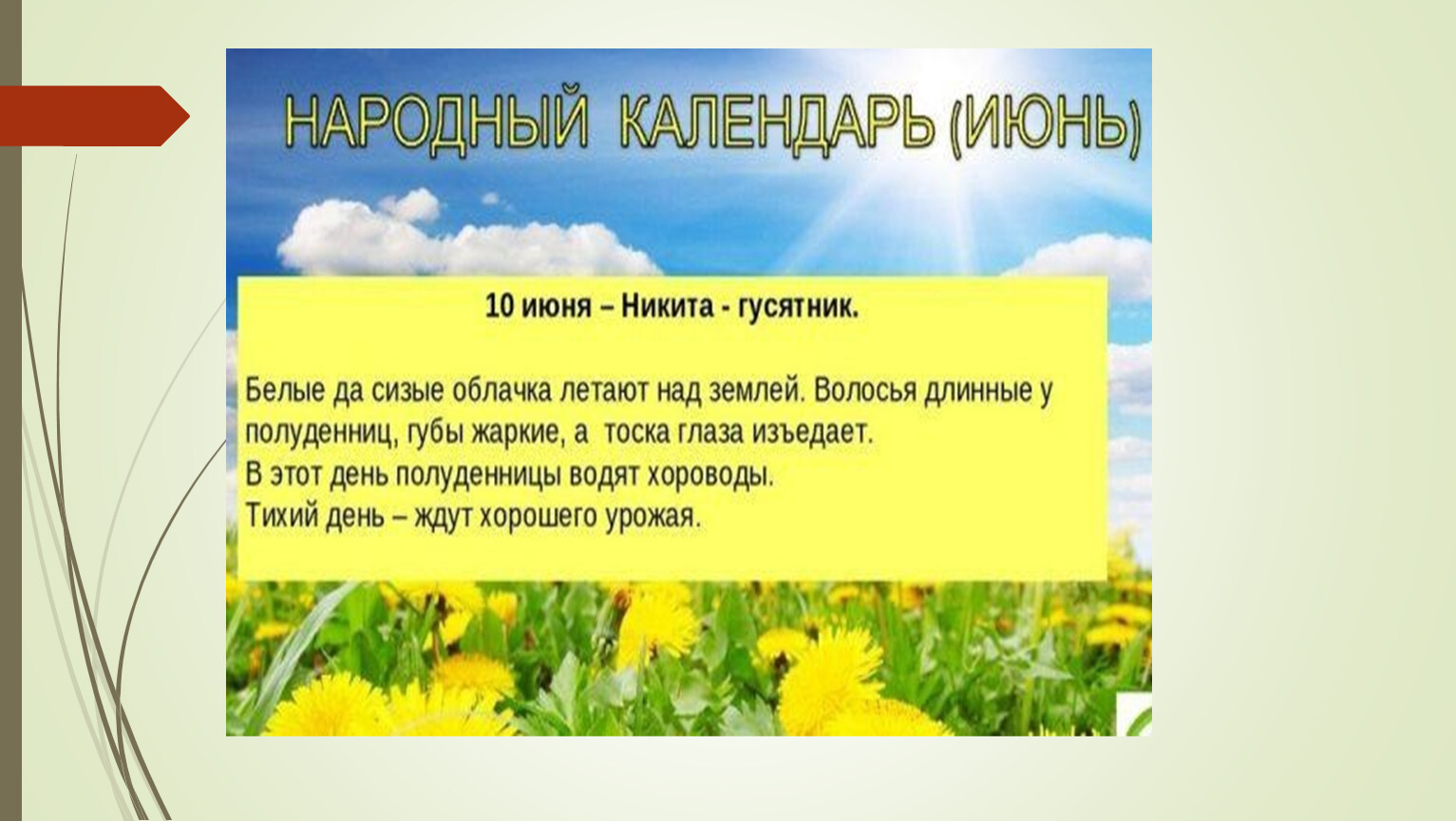 НАРОДНЫЙ КАЛЕНДАРЬ (ИЮНЬ)

10 июня – Никита - гусятник.

Белые да сизые облачка летают над землей. Волосья длинные у полуденниц, губы жаркие, а тоска глаза изъедает.
В этот день полуденницы водят хороводы.
Тихий день – ждут хорошего урожая.